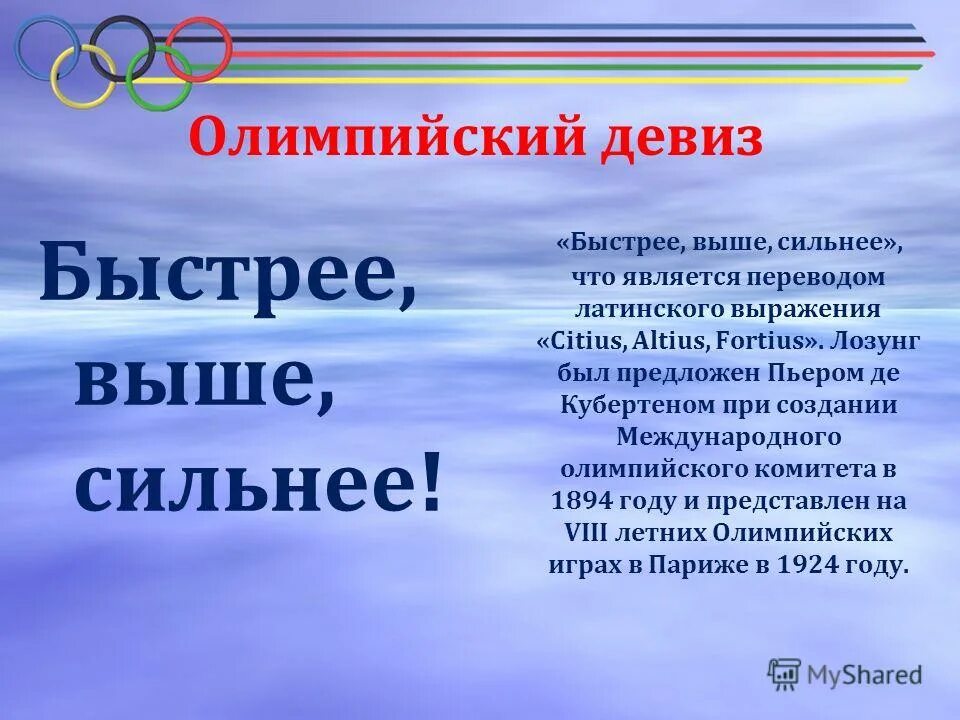 Олимпийский девиз

Быстрее, выше, сильнее!

«Быстрее, выше, сильнее», что является переводом латинского выражения «Citius, Altius, Fortius». Лозунг был предложен Пьером де Кубертеном при создании Международного олимпийского комитета в 1894 году и представлен на VIII летних Олимпийских играх в Париже в 1924 году.

MyShared